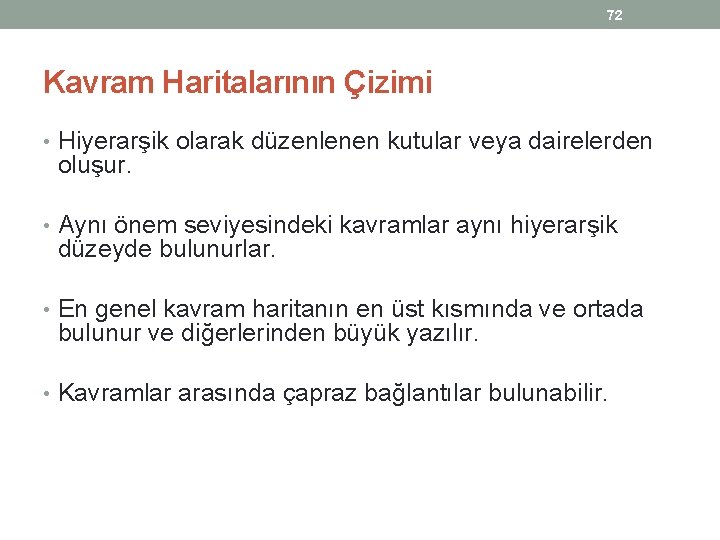 72

Kavram Haritalarının Çizimi

• Hiyerarşik olarak düzenlenen kutular veya dairelerden oluşur.

• Aynı önem seviyesindeki kavramlar aynı hiyerarşik düzeyde bulunurlar.

• En genel kavram haritanın en üst kısmında ve ortada bulunur ve diğerlerinden büyük yazılır.

• Kavramlar arasında çapraz bağlantılar bulunabilir.